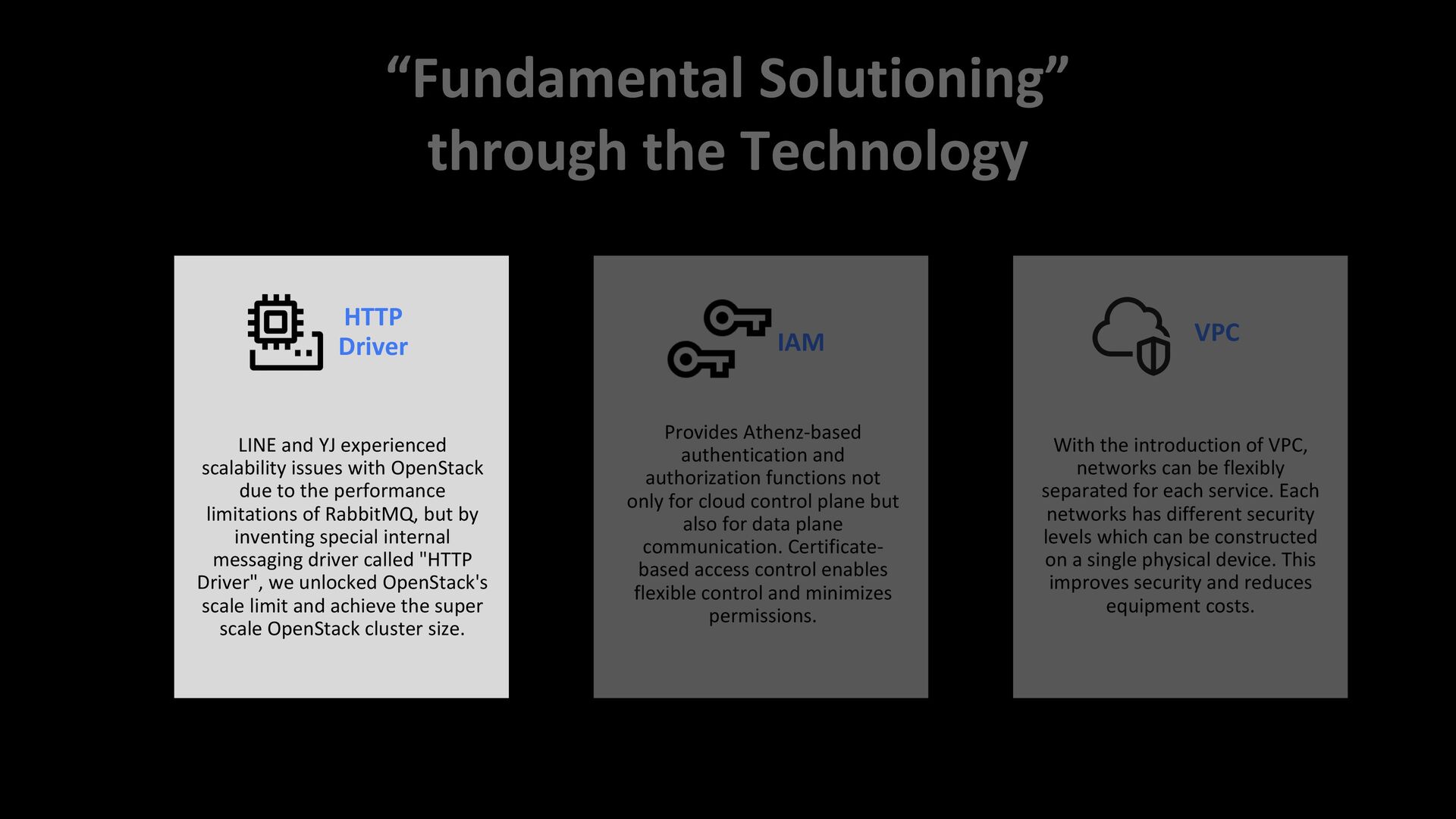 “Fundamental Solutioning” through the Technology

HTTP Driver

LINE and YJ experienced scalability issues with OpenStack due to the performance limitations of RabbitMQ, but by inventing special internal messaging driver called "HTTP Driver", we unlocked OpenStack's scale limit and achieve the super scale OpenStack cluster size.

IAM

Provides Athenz-based authentication and authorization functions not only for cloud control plane but also for data plane communication. Certificate-based access control enables flexible control and minimizes permissions.

VPC

With the introduction of VPC, networks can be flexibly separated for each service. Each networks has different security levels which can be constructed on a single physical device. This improves security and reduces equipment costs.